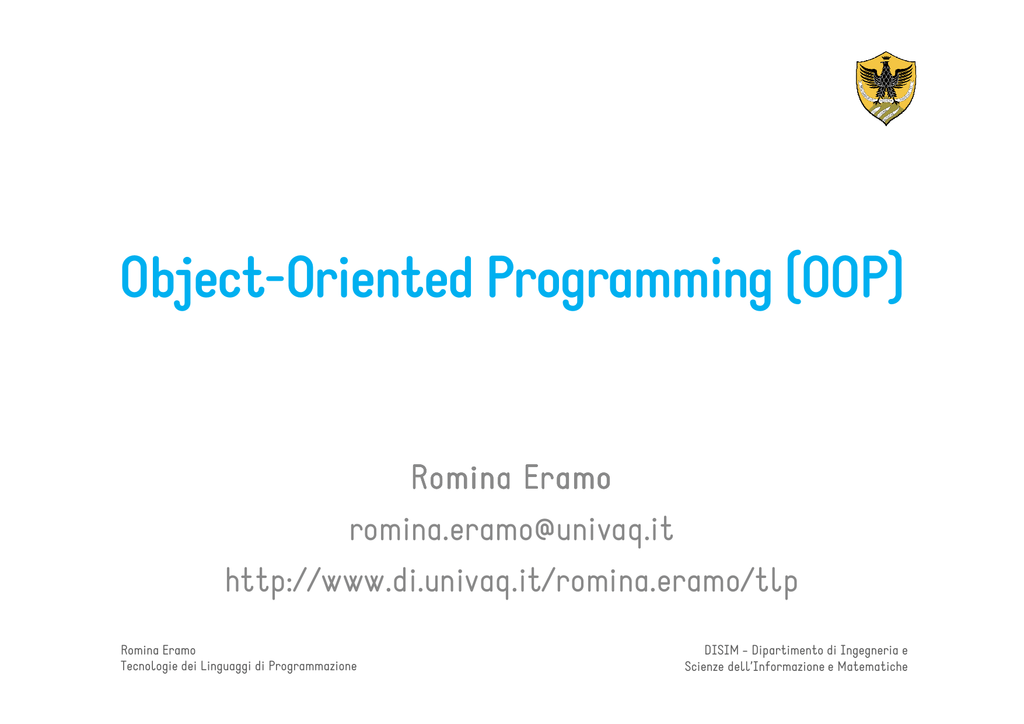 Object-Oriented Programming (OOP)

Romina Eramo

romina.eramo@univaq.it

http://www.di.univaq.it/romina.eramo/tlp

Romina Eramo
Tecnologie dei Linguaggi di Programmazione

DISIM - Dipartimento di Ingegneria e
Scienze dell'Informazione e Matematiche